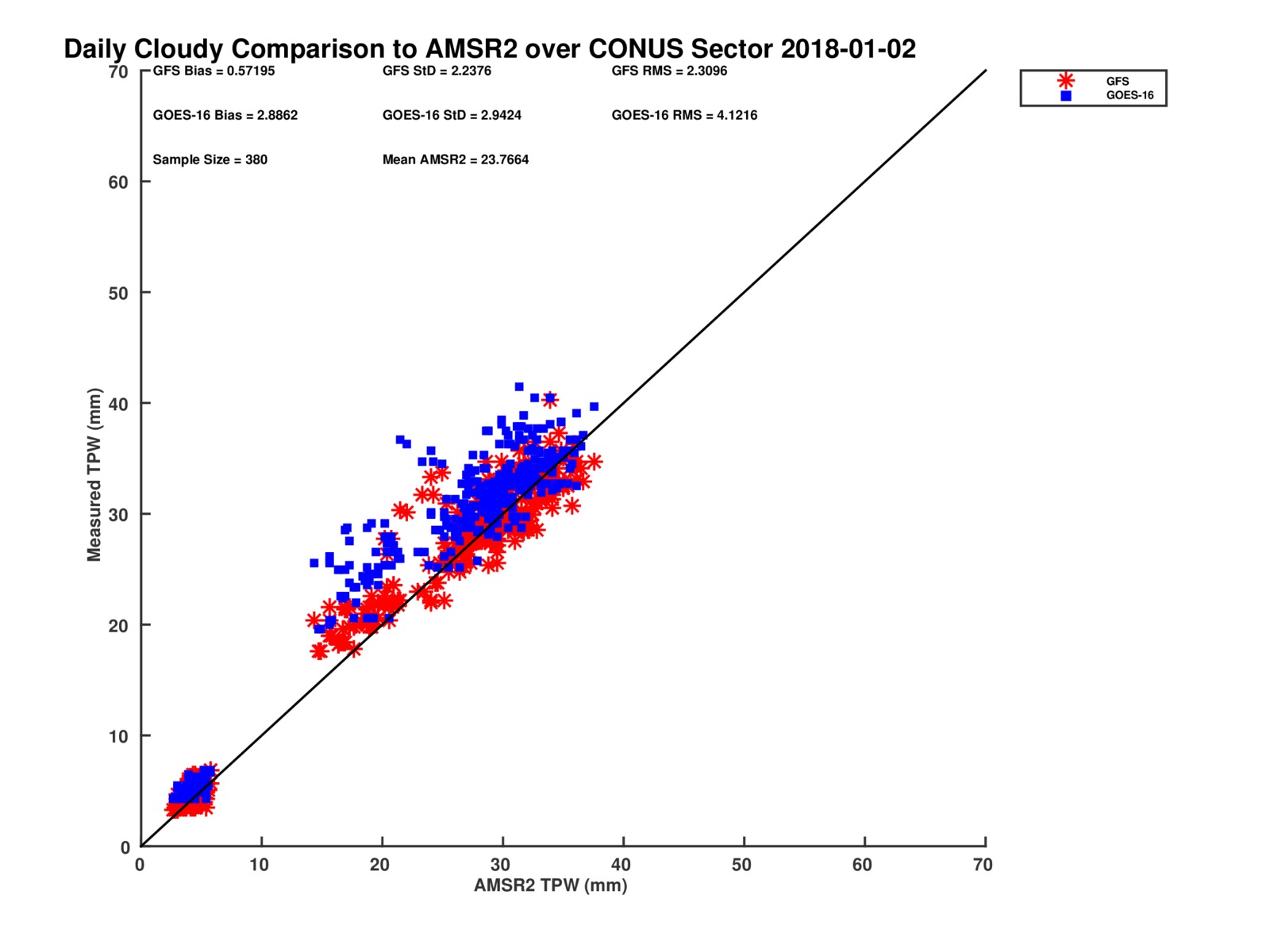 Daily Cloudy Comparison to AMSR2 over CONUS Sector 2018-01-02

GFS Bias = 0.57195
GFS StD = 2.2376
GFS RMS = 2.3096

GOES-16 Bias = 2.8862
GOES-16 StD = 2.9424
GOES-16 RMS = 4.1216

Sample Size = 380
Mean AMSR2 = 23.7664

GFS
GOES-16

Measured TPW (mm)

70
60
50
40
30
20
10
0

0
10
20
30
40
50
60
70

AMSR2 TPW (mm)